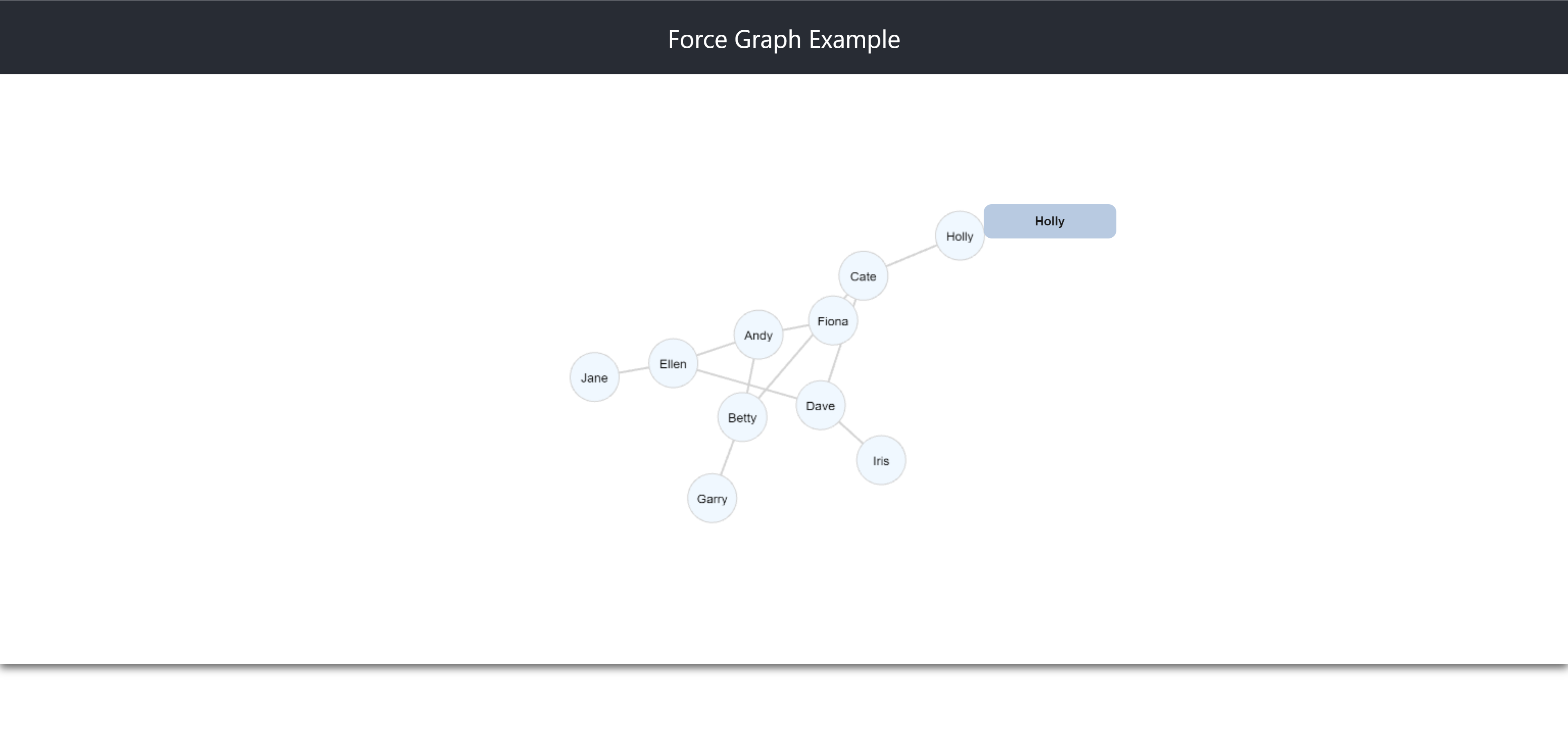 Force Graph Example

Holly

Holly

Cate

Fiona

Andy

Ellen

Jane

Dave

Betty

Iris

Garry